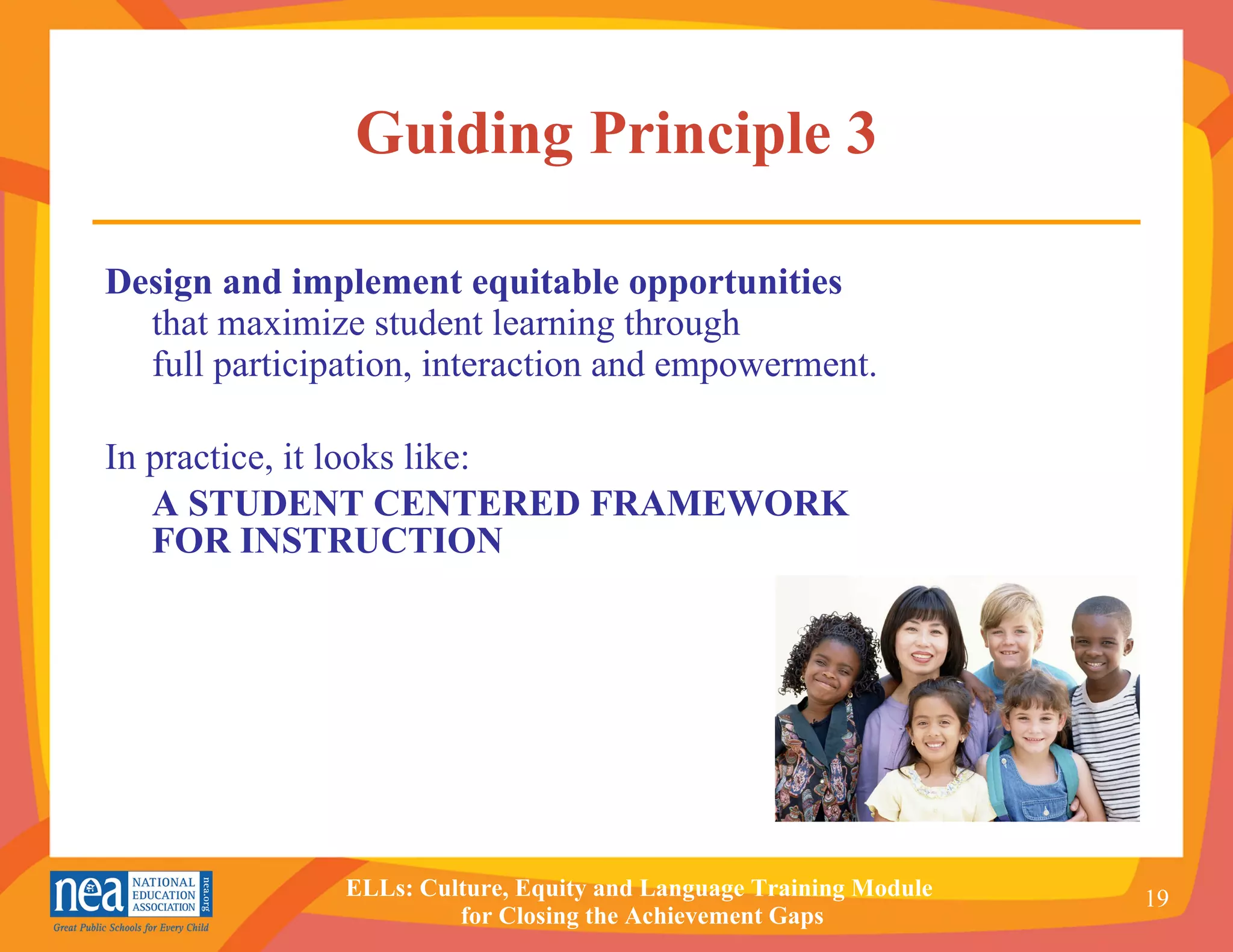 Guiding Principle 3

Design and implement equitable opportunities that maximize student learning through full participation, interaction and empowerment.

In practice, it looks like:
A STUDENT CENTERED FRAMEWORK FOR INSTRUCTION

nea NATIONAL EDUCATION ASSOCIATION nea.org
Great Public Schools for Every Child

ELLs: Culture, Equity and Language Training Module for Closing the Achievement Gaps

19